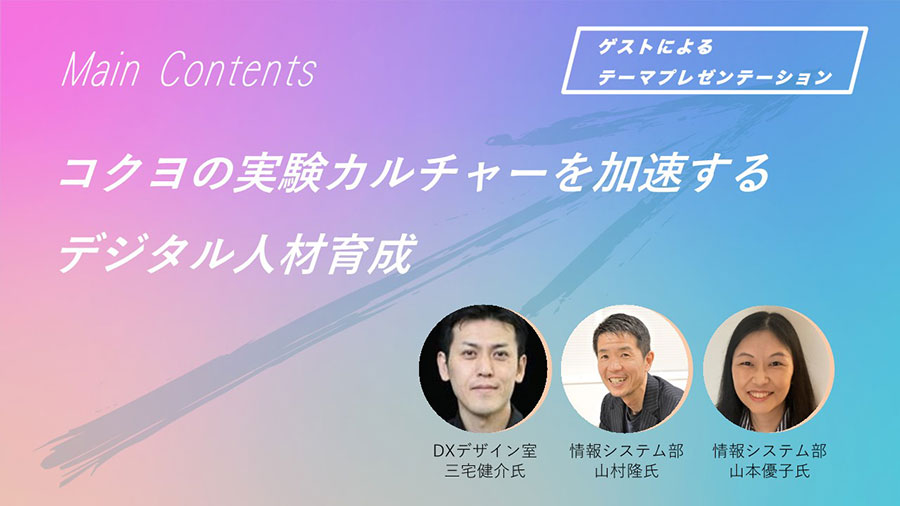 Main Contents

ゲストによる
テーマプレゼンテーション

コクヨの実験カルチャーを加速する
デジタル人材育成

DXデザイン室
三宅健介氏

情報システム部
山村隆氏

情報システム部
山本優子氏